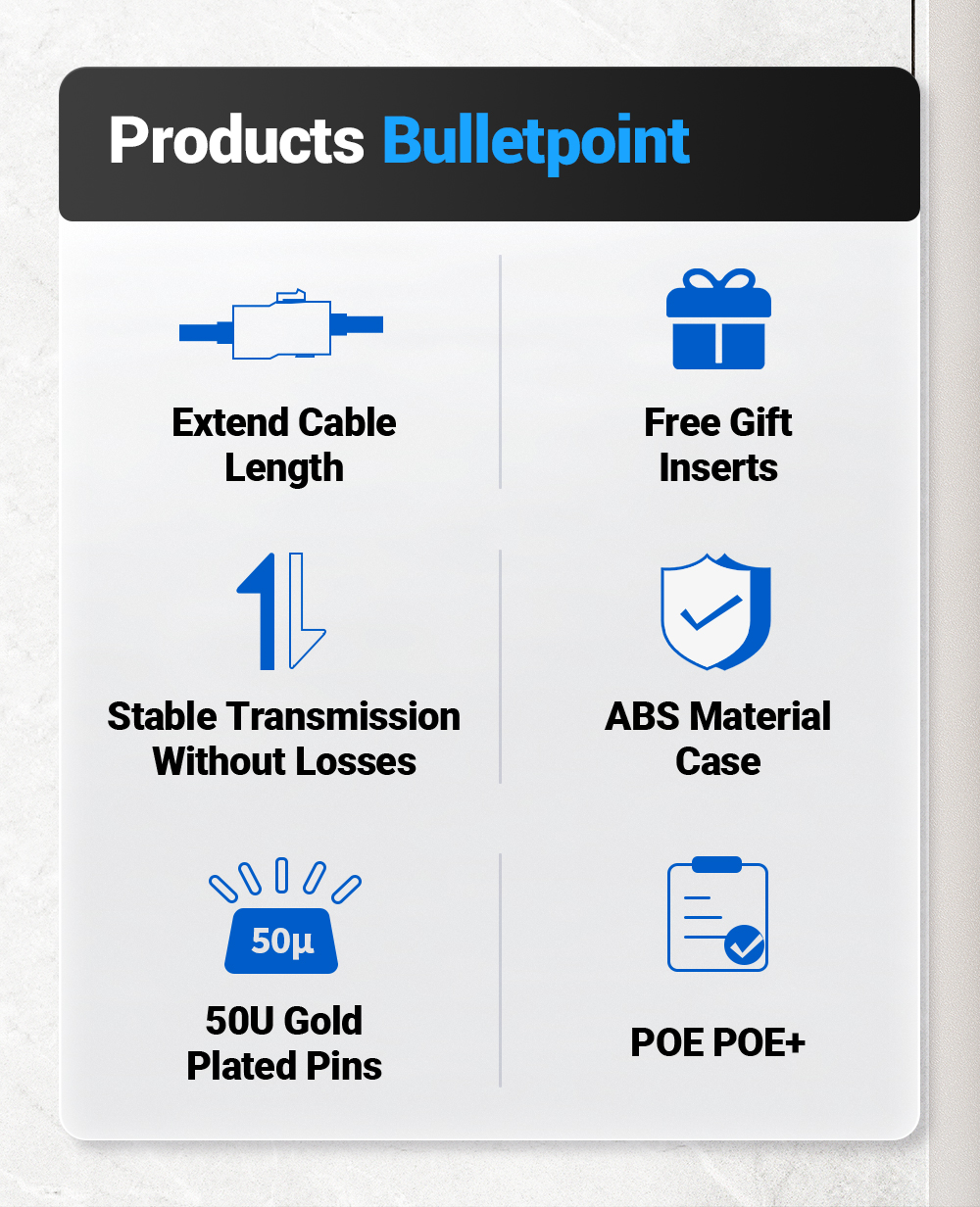 Products Bulletpoint

Extend Cable Length

Free Gift Inserts

Stable Transmission Without Losses

ABS Material Case

50µ

50U Gold Plated Pins

POE POE+